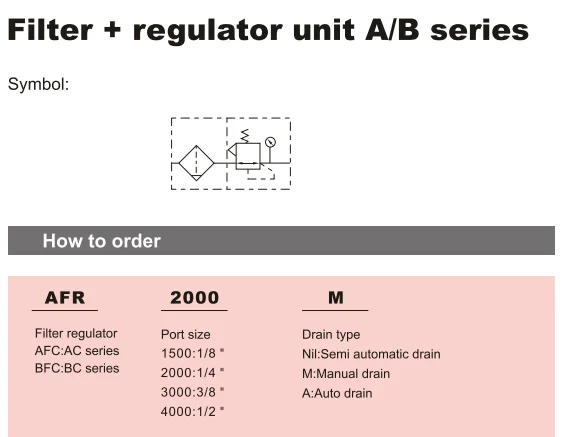 Filter + regulator unit A/B series

Symbol:

How to order

AFR

Filter regulator
AFC:AC series
BFC:BC series

2000

Port size
1500:1/8 "
2000:1/4 "
3000:3/8 "
4000:1/2 "

M

Drain type
Nil:Semi automatic drain
M:Manual drain
A:Auto drain